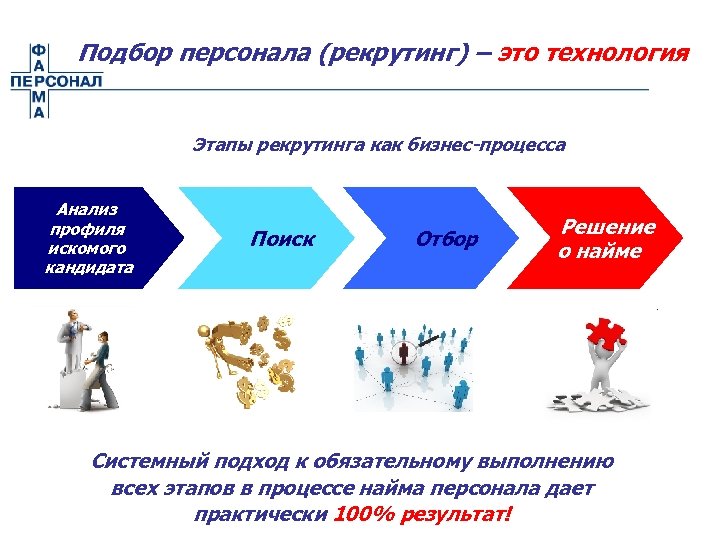 ФАРМА
ПЕРСОНАЛ

Подбор персонала (рекрутинг) – это технология

Этапы рекрутинга как бизнес-процесса

Анализ профиля искомого кандидата

Поиск

Отбор

Решение о найме

Системный подход к обязательному выполнению всех этапов в процессе найма персонала дает практически 100% результат!